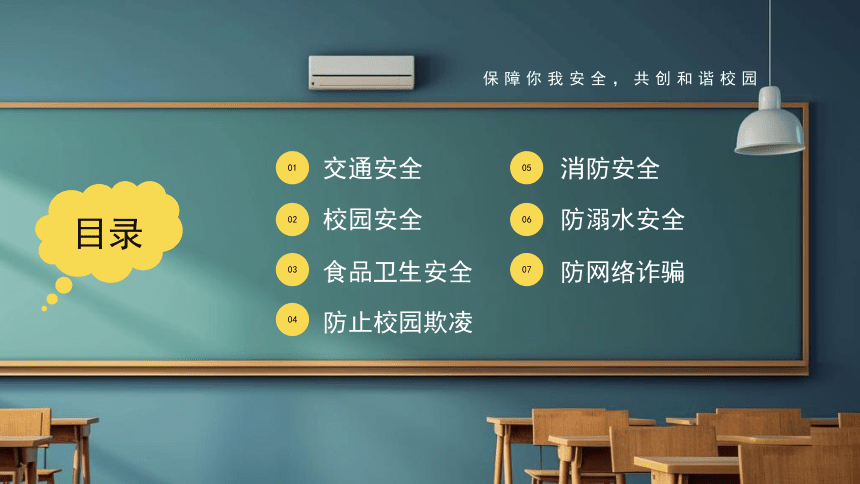 保障你我安全，共创和谐校园

目录

01 交通安全

02 校园安全

03 食品卫生安全

04 防止校园欺凌

05 消防安全

06 防溺水安全

07 防网络诈骗